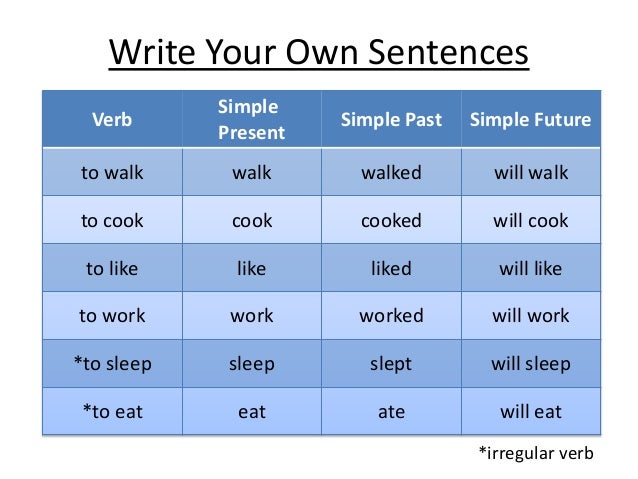 Write Your Own Sentences

| Verb | Simple Present | Simple Past | Simple Future |
|---|---|---|---|
| to walk | walk | walked | will walk |
| to cook | cook | cooked | will cook |
| to like | like | liked | will like |
| to work | work | worked | will work |
| *to sleep | sleep | slept | will sleep |
| *to eat | eat | ate | will eat |

*irregular verb